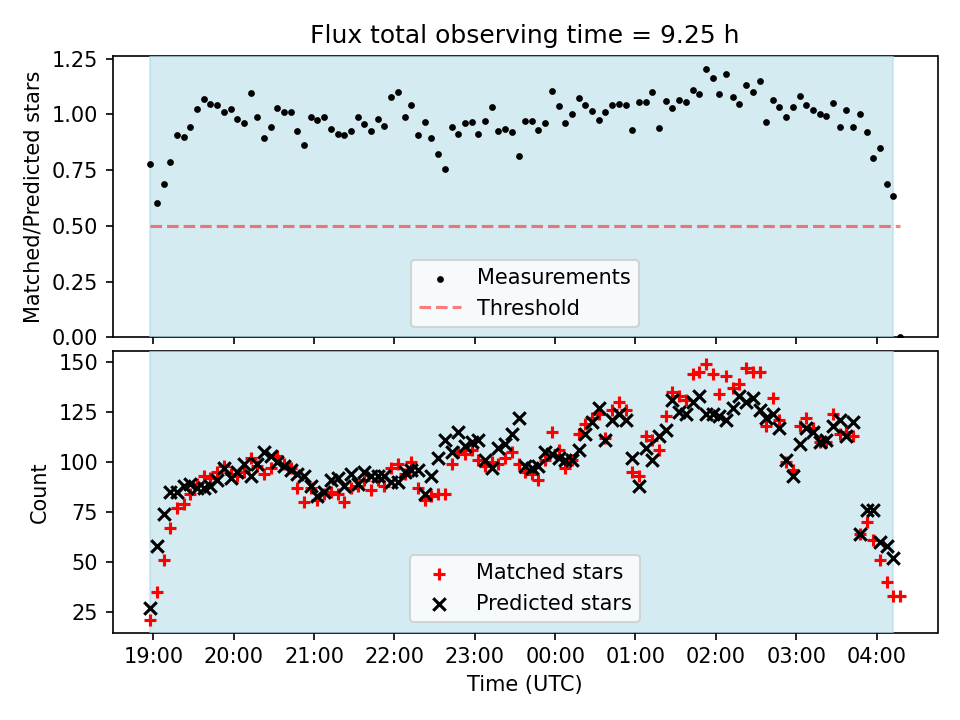 Flux total observing time = 9.25 h

Matched/Predicted stars

1.25
1.00
0.75
0.50
0.25
0.00

Measurements
Threshold

Count

150
125
100
75
50
25

Matched stars
Predicted stars

19:00 20:00 21:00 22:00 23:00 00:00 01:00 02:00 03:00 04:00

Time (UTC)